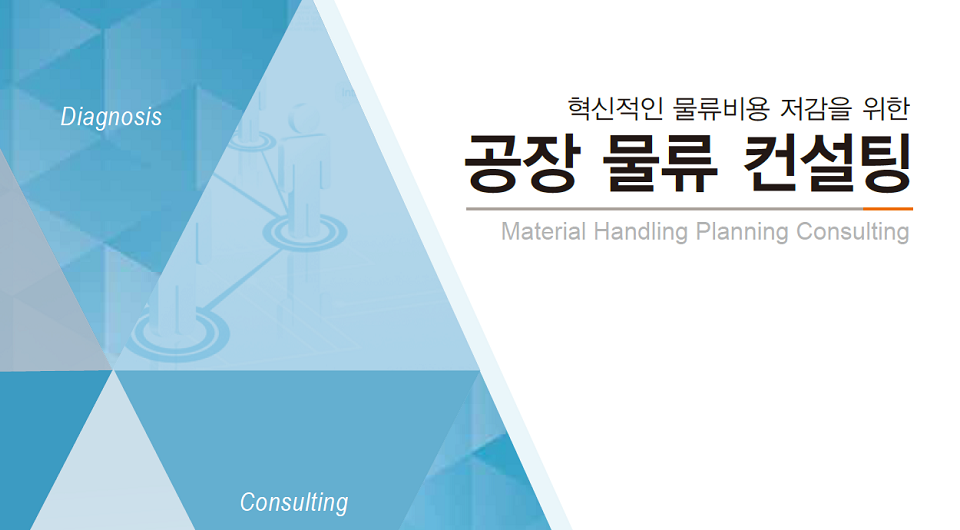 Diagnosis

혁신적인 물류비용 저감을 위한

공장 물류 컨설팅

Material Handling Planning Consulting

Consulting